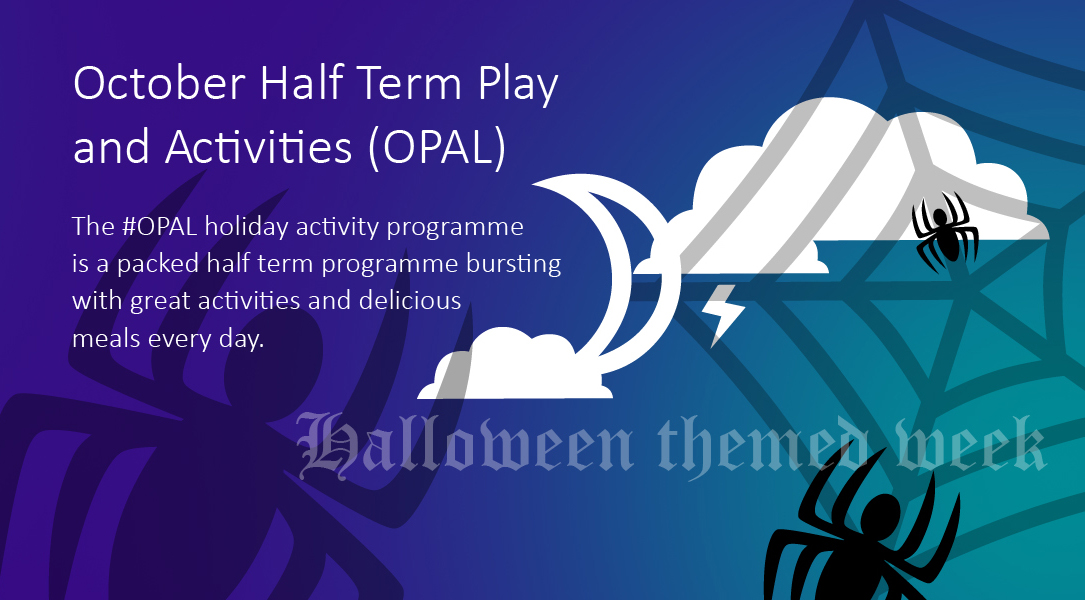 October Half Term Play and Activities (OPAL)

The #OPAL holiday activity programme is a packed half term programme bursting with great activities and delicious meals every day.

Halloween themed week